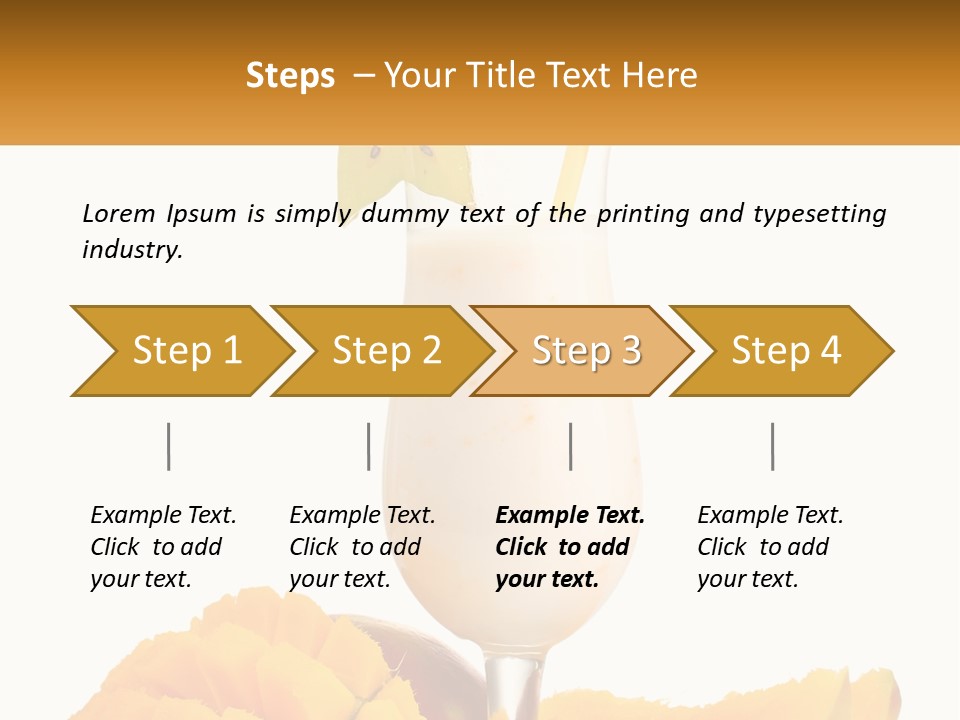 Steps – Your Title Text Here

Lorem Ipsum is simply dummy text of the printing and typesetting industry.

Step 1

Step 2

Step 3

Step 4

Example Text. Click to add your text.

Example Text. Click to add your text.

Example Text. Click to add your text.

Example Text. Click to add your text.